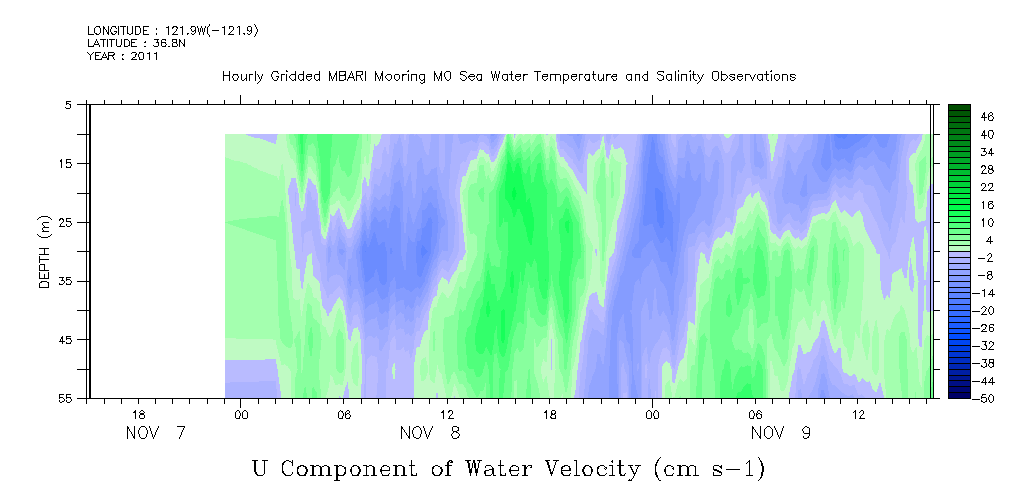 LONGITUDE : 121.9W(-121.9)
LATITUDE : 36.8N
YEAR : 2011

Hourly Gridded MBARI Mooring M0 Sea Water Temperature and Salinity Observations

DEPTH (m)

5
15
25
35
45
55

46
40
34
28
22
16
10
4
-2
-8
-14
-20
-26
-32
-38
-44
-50

18
00
06
12
18
00
06
12

NOV 7
NOV 8
NOV 9

U Component of Water Velocity (cm s-1)